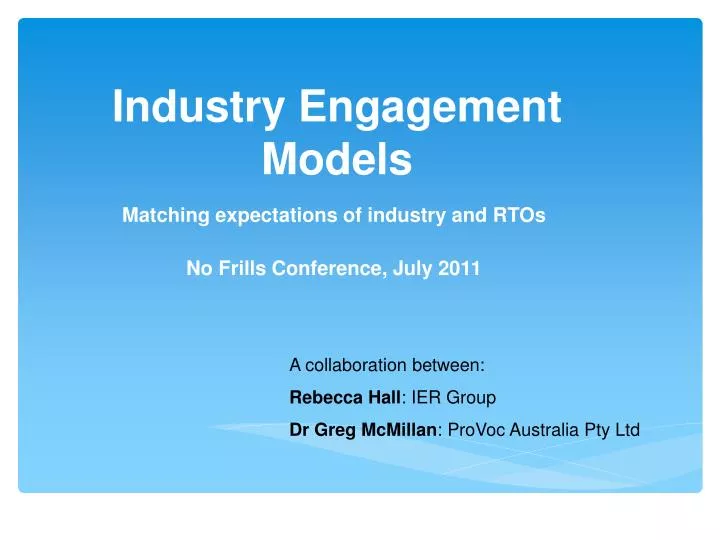 Industry Engagement Models

Matching expectations of industry and RTOs

No Frills Conference, July 2011

A collaboration between:

Rebecca Hall: IER Group

Dr Greg McMillan: ProVoc Australia Pty Ltd